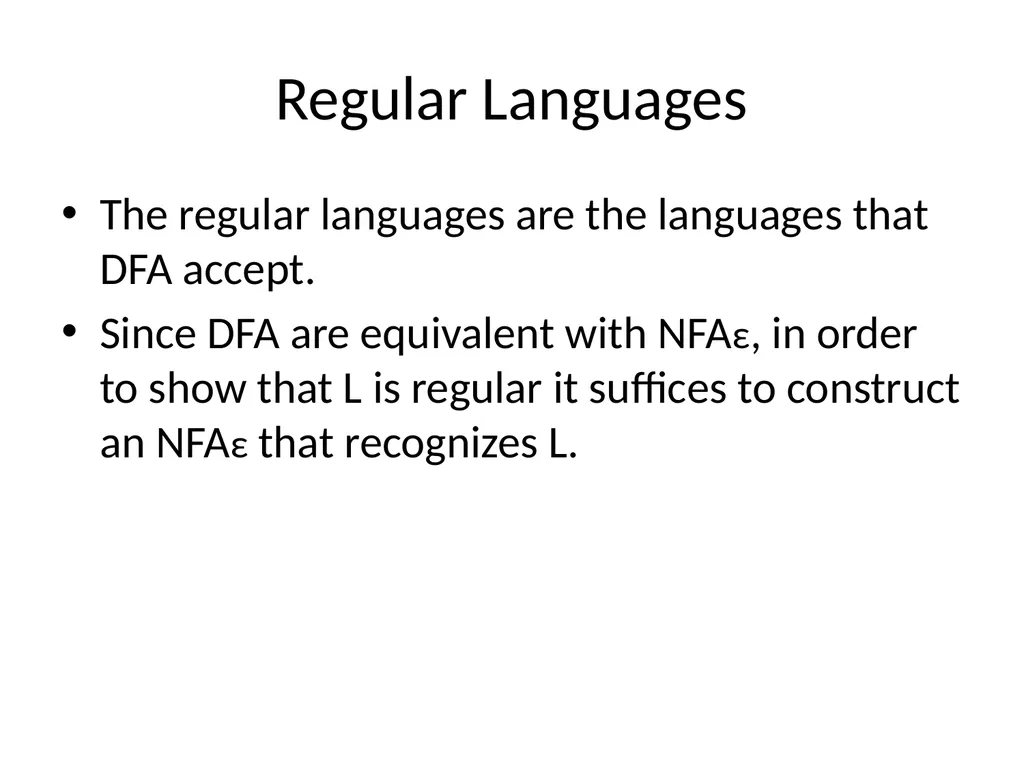 Regular Languages

• The regular languages are the languages that DFA accept.

• Since DFA are equivalent with NFAε, in order to show that L is regular it suffices to construct an NFAε that recognizes L.